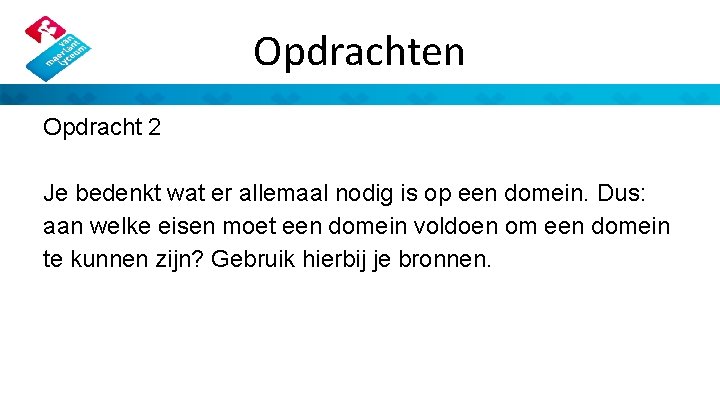 van maerlant lyceum

Opdrachten

Opdracht 2

Je bedenkt wat er allemaal nodig is op een domein. Dus: aan welke eisen moet een domein voldoen om een domein te kunnen zijn? Gebruik hierbij je bronnen.